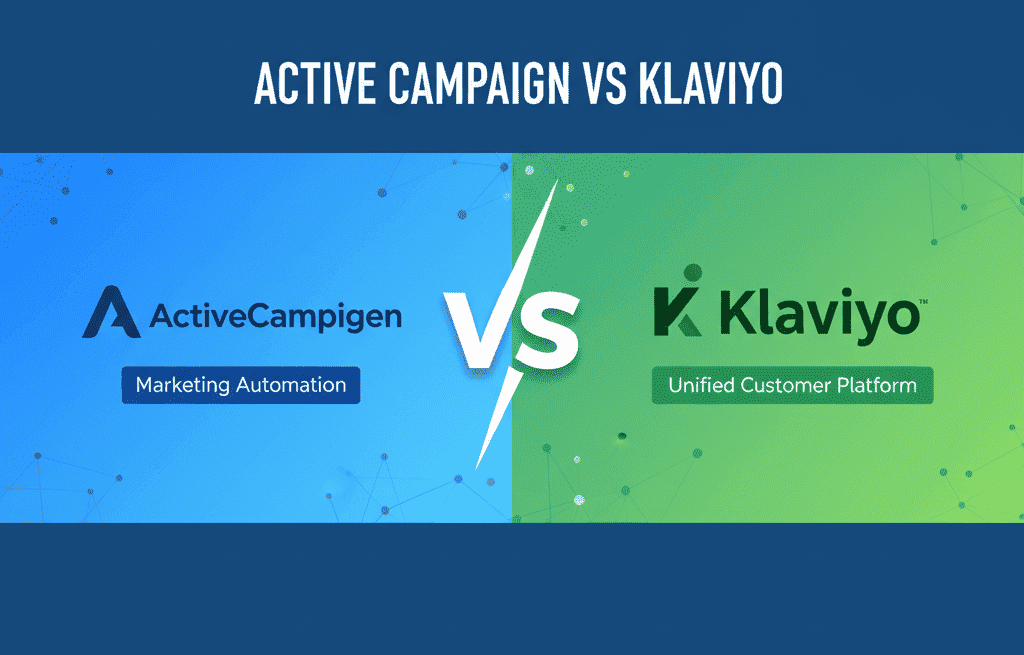 ACTIVE CAMPAIGN VS KLAVIYO

ActiveCampigen

Marketing Automation

VS

Klaviyo™

Unified Customer Platform